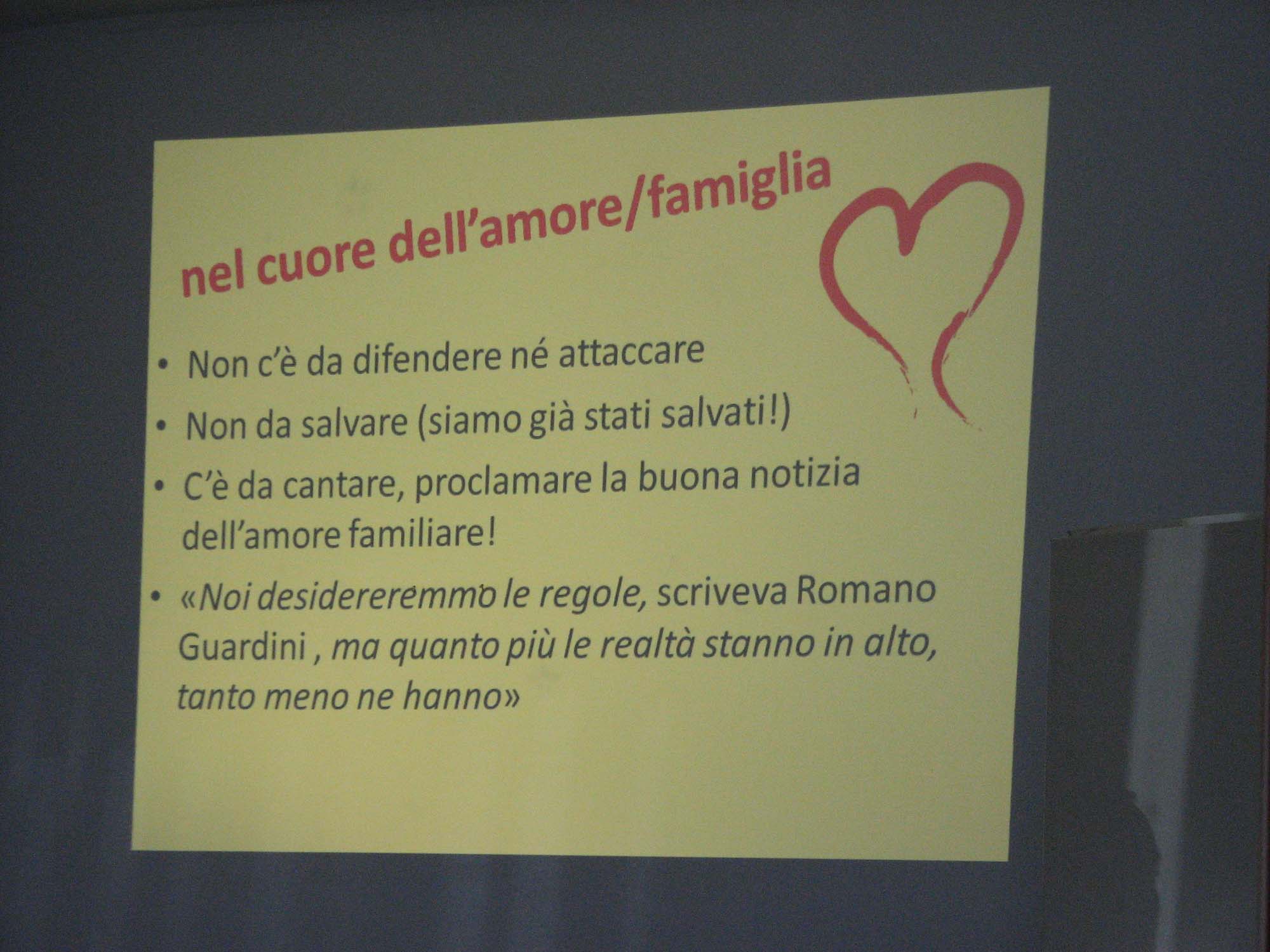 nel cuore dell'amore/famiglia

• Non c'è da difendere né attaccare
• Non da salvare (siamo già stati salvati!)
• C'è da cantare, proclamare la buona notizia dell'amore familiare!
• «Noi desidereremmo le regole, scriveva Romano Guardini , ma quanto più le realtà stanno in alto, tanto meno ne hanno»